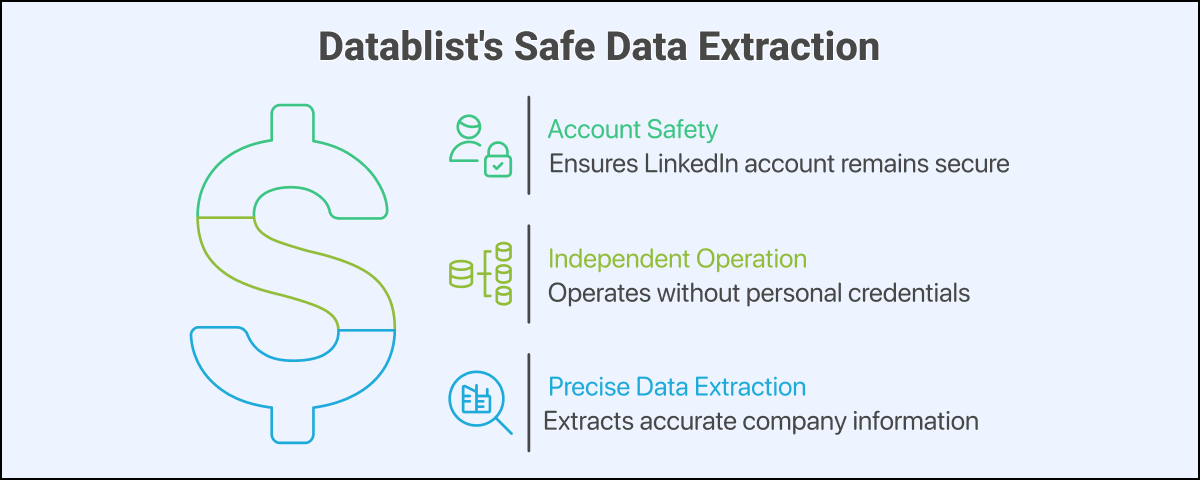 Datablist's Safe Data Extraction

Account Safety
Ensures LinkedIn account remains secure

Independent Operation
Operates without personal credentials

Precise Data Extraction
Extracts accurate company information